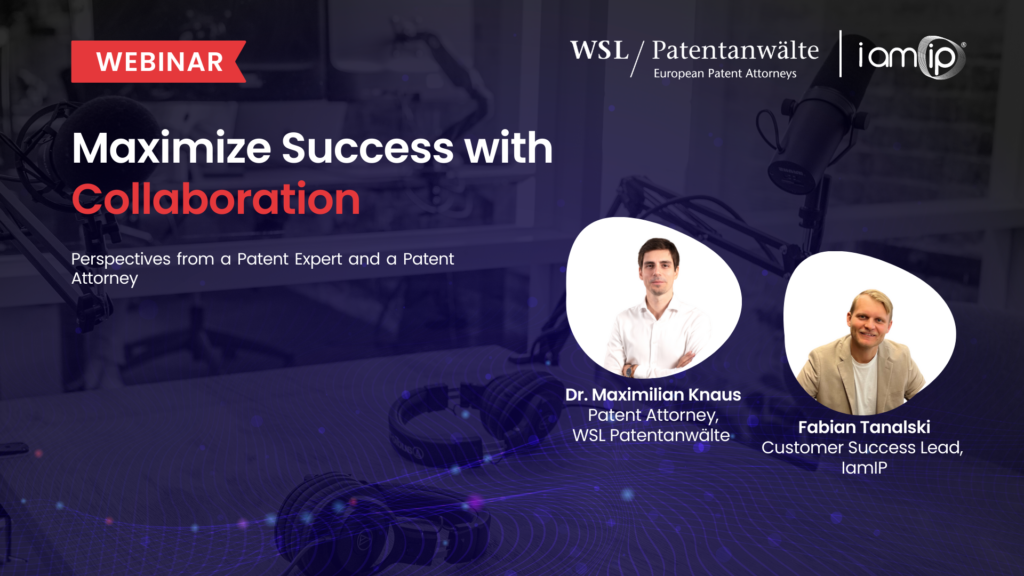 WEBINAR

WSL / Patentanwälte
European Patent Attorneys

iamip®

Maximize Success with Collaboration

Perspectives from a Patent Expert and a Patent Attorney

Dr. Maximilian Knaus
Patent Attorney,
WSL Patentanwälte

Fabian Tanalski
Customer Success Lead,
IamIP